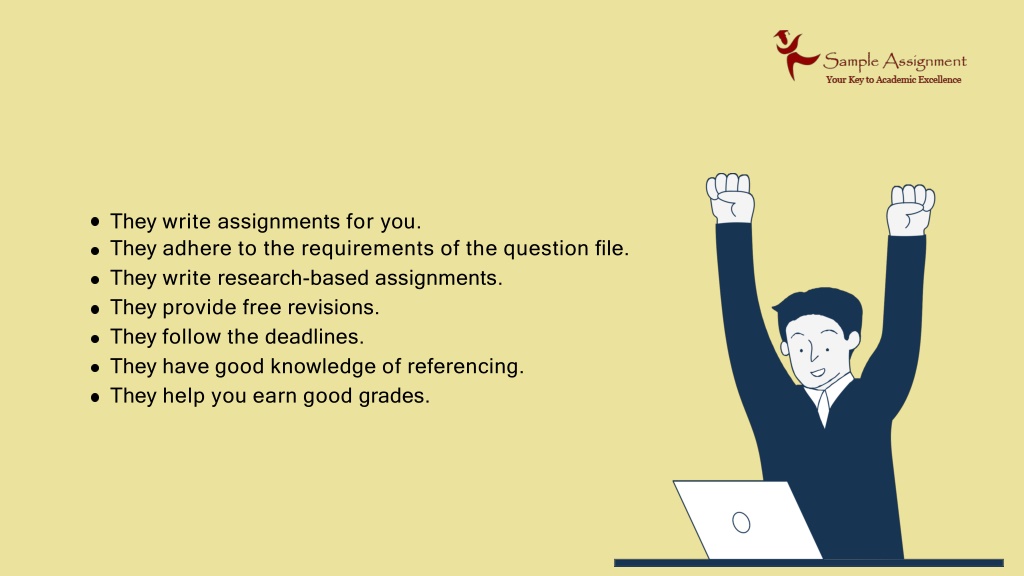 Sample Assignment
Your Key to Academic Excellence

- They write assignments for you.
- They adhere to the requirements of the question file.
- They write research-based assignments.
- They provide free revisions.
- They follow the deadlines.
- They have good knowledge of referencing.
- They help you earn good grades.